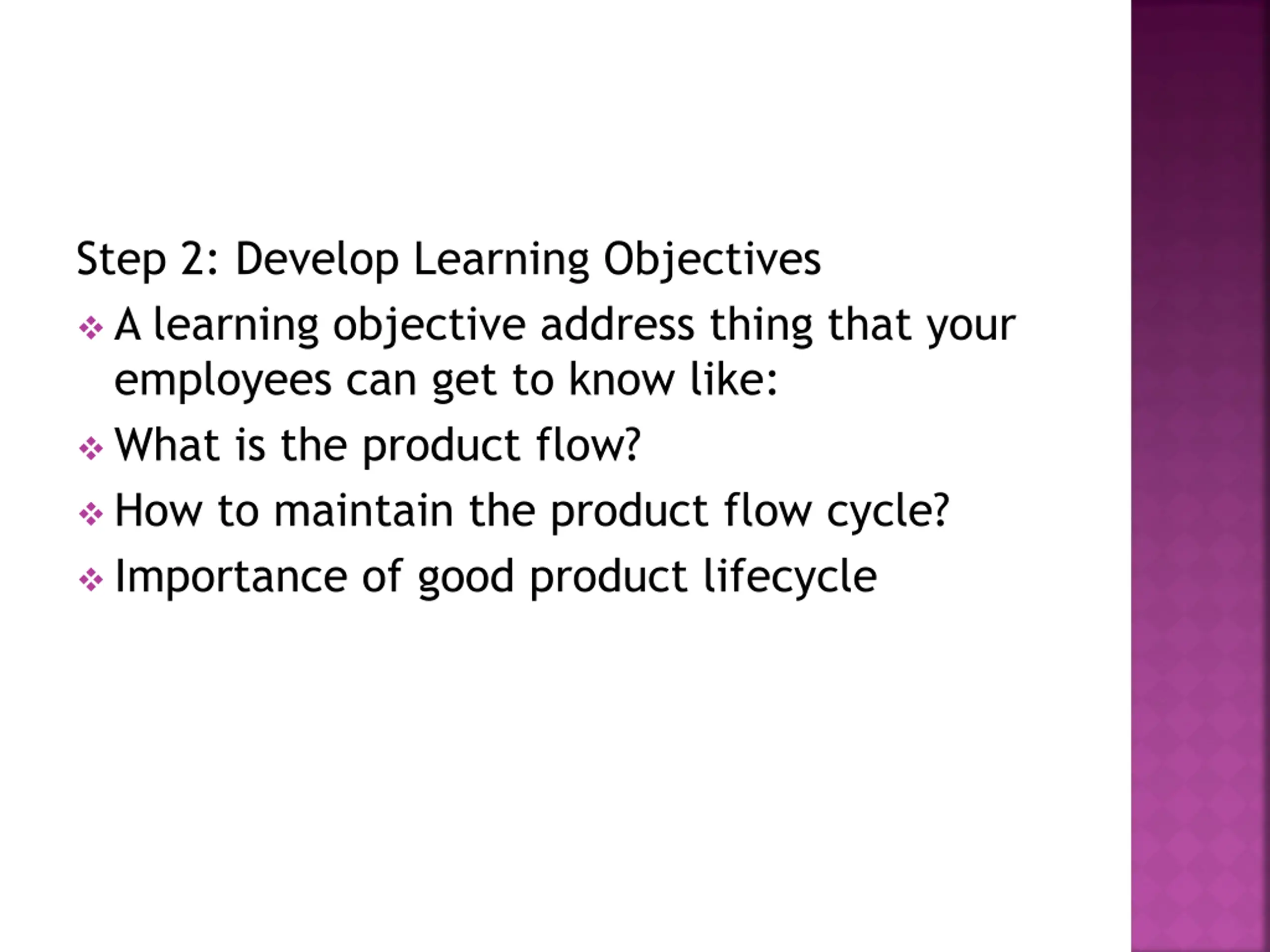 Step 2: Develop Learning Objectives

❖ A learning objective address thing that your employees can get to know like:

❖ What is the product flow?

❖ How to maintain the product flow cycle?

❖ Importance of good product lifecycle